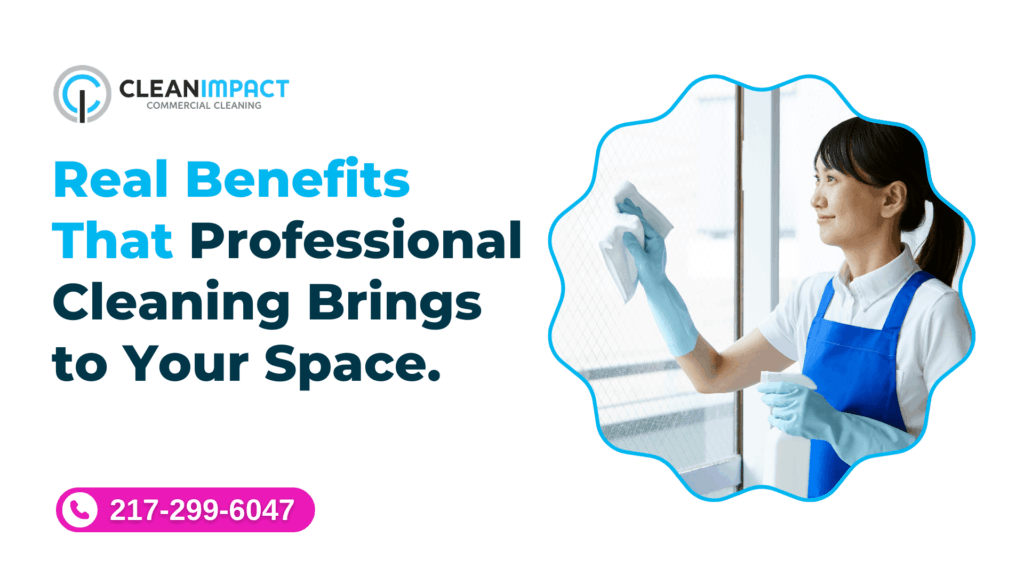 CLEANIMPACT
COMMERCIAL CLEANING

Real Benefits That Professional Cleaning Brings to Your Space.

217-299-6047